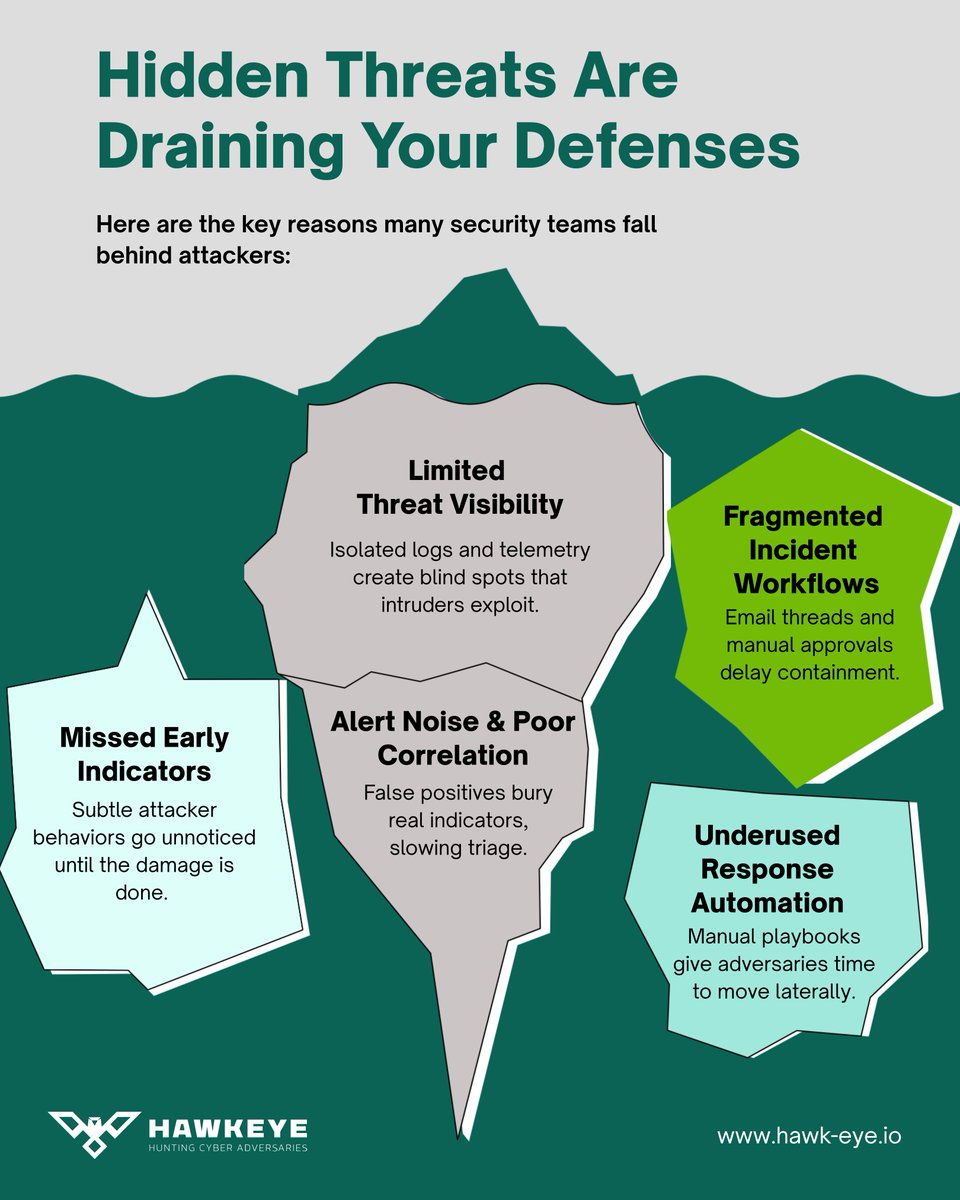 Hidden Threats Are Draining Your Defenses

Here are the key reasons many security teams fall behind attackers:

Limited Threat Visibility

Isolated logs and telemetry create blind spots that intruders exploit.

Fragmented Incident Workflows

Email threads and manual approvals delay containment.

Missed Early Indicators

Subtle attacker behaviors go unnoticed until the damage is done.

Alert Noise & Poor Correlation

False positives bury real indicators, slowing triage.

Underused Response Automation

Manual playbooks give adversaries time to move laterally.

HAWKEYE
HUNTING CYBER ADVERSARIES

www.hawk-eye.io